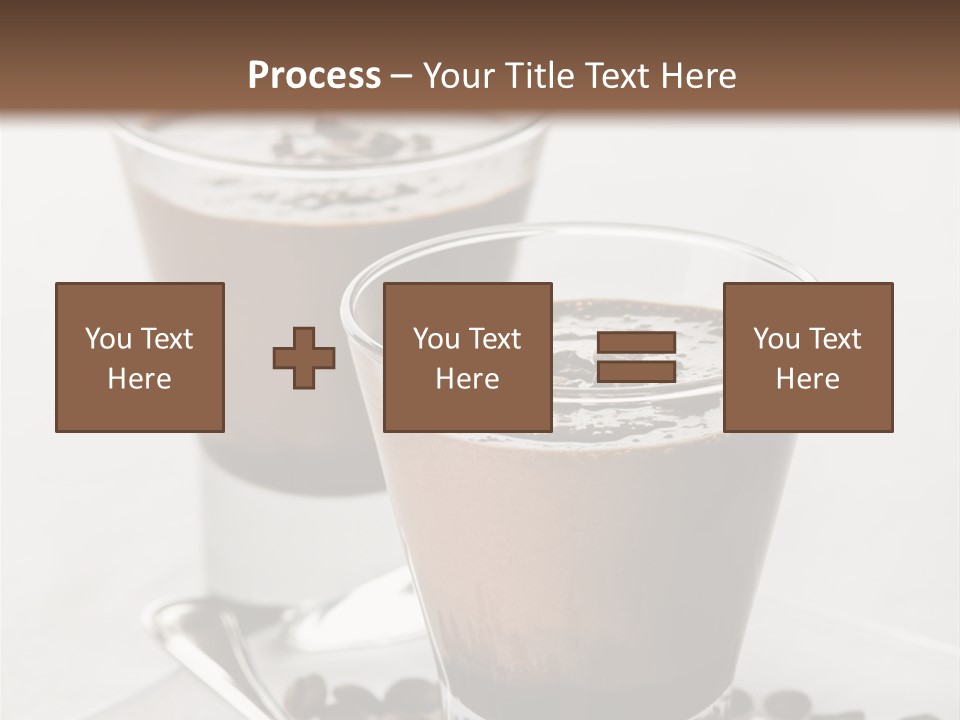 Process – Your Title Text Here

You Text Here

You Text Here

You Text Here